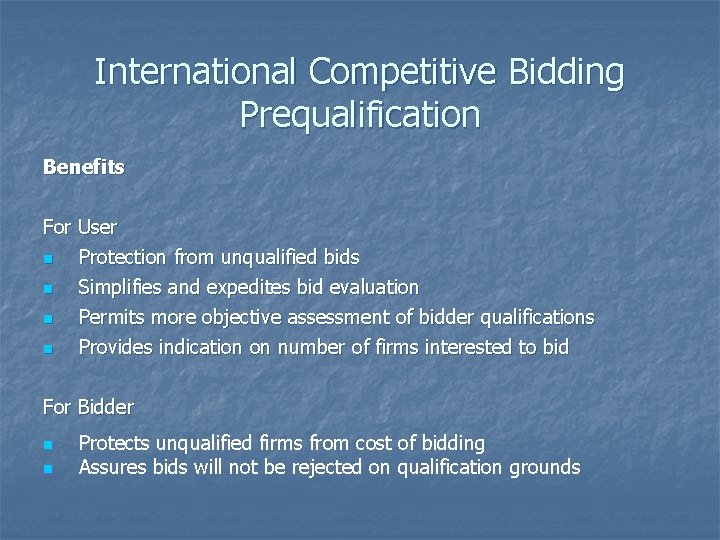 International Competitive Bidding
Prequalification

Benefits

For User

- Protection from unqualified bids
- Simplifies and expedites bid evaluation
- Permits more objective assessment of bidder qualifications
- Provides indication on number of firms interested to bid

For Bidder

- Protects unqualified firms from cost of bidding
- Assures bids will not be rejected on qualification grounds